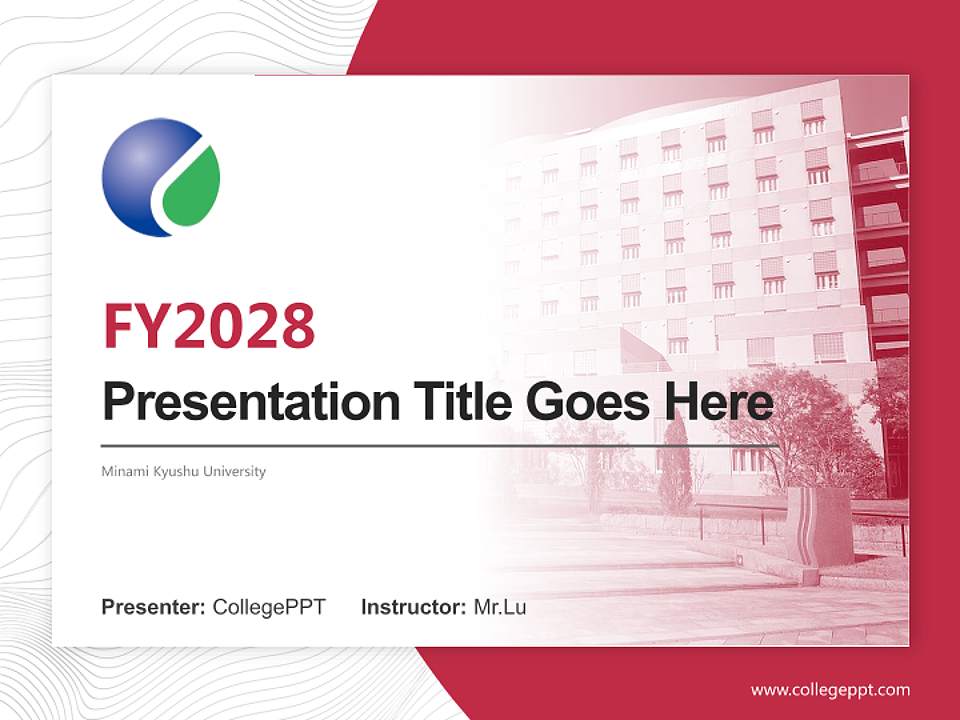 FY2028

Presentation Title Goes Here

Minami Kyushu University

Presenter: CollegePPT Instructor: Mr.Lu

www.collegeppt.com